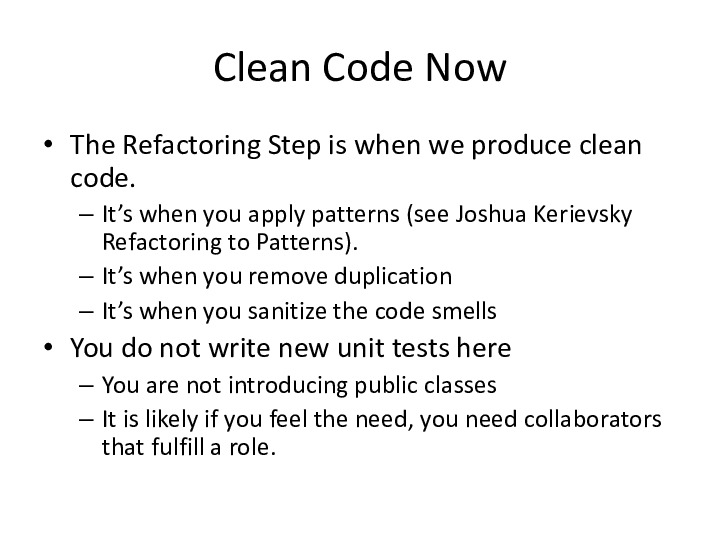 Clean Code Now

• The Refactoring Step is when we produce clean code.
  – It's when you apply patterns (see Joshua Kerievsky Refactoring to Patterns).
  – It's when you remove duplication
  – It's when you sanitize the code smells
• You do not write new unit tests here
  – You are not introducing public classes
  – It is likely if you feel the need, you need collaborators that fulfill a role.